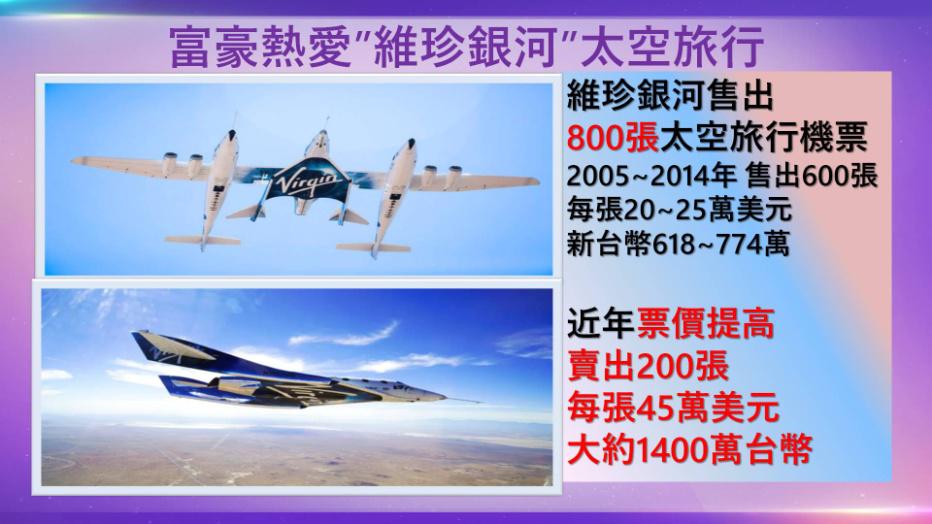 富豪熱愛"維珍銀河"太空旅行

Virgin

維珍銀河售出
800張太空旅行機票
2005~2014年 售出600張
每張20~25萬美元
新台幣618~774萬

近年票價提高
賣出200張
每張45萬美元
大約1400萬台幣